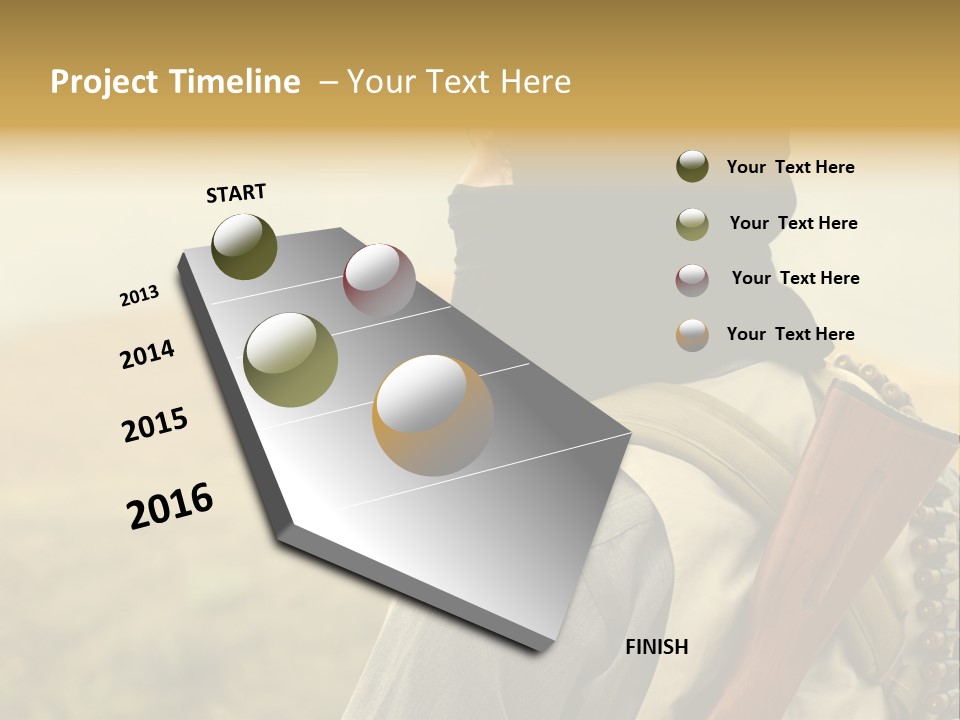 Project Timeline – Your Text Here

START

2013

2014

2015

2016

FINISH

Your Text Here

Your Text Here

Your Text Here

Your Text Here